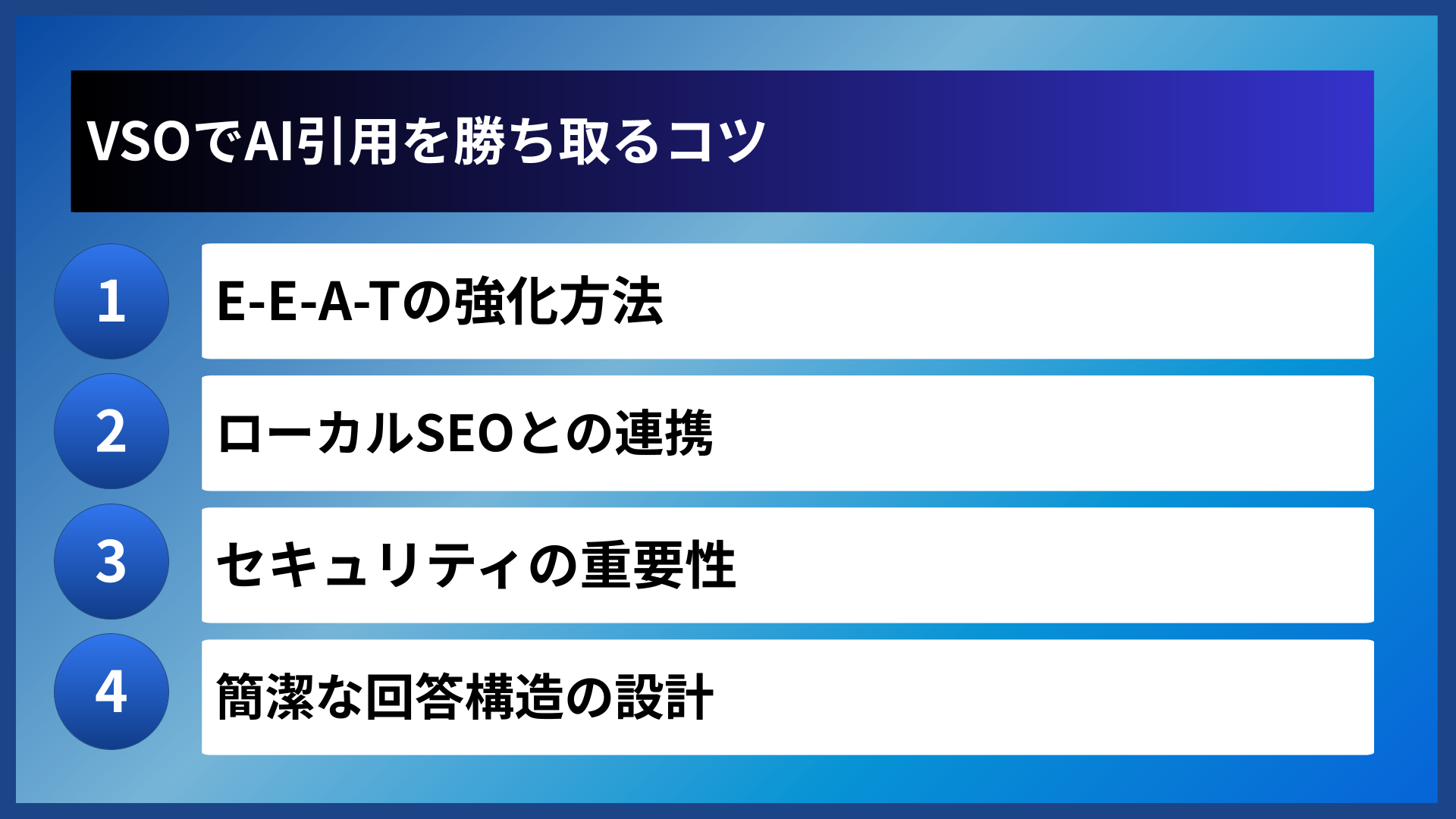 VSOでAI引用を勝ち取るコツ

1 E-E-A-Tの強化方法

2 ローカルSEOとの連携

3 セキュリティの重要性

4 簡潔な回答構造の設計